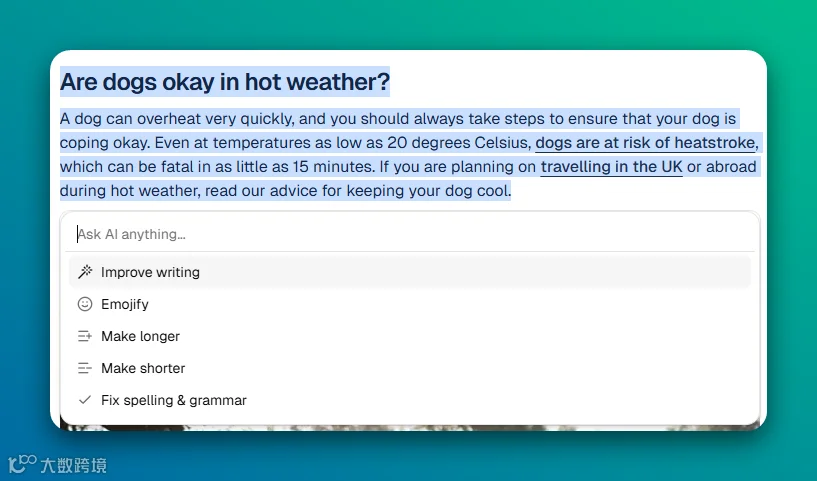 Are dogs okay in hot weather?

A dog can overheat very quickly, and you should always take steps to ensure that your dog is coping okay. Even at temperatures as low as 20 degrees Celsius, dogs are at risk of heatstroke, which can be fatal in as little as 15 minutes. If you are planning on travelling in the UK or abroad during hot weather, read our advice for keeping your dog cool.

Ask AI anything...

Improve writing

Emojify

Make longer

Make shorter

Fix spelling & grammar

大数跨境